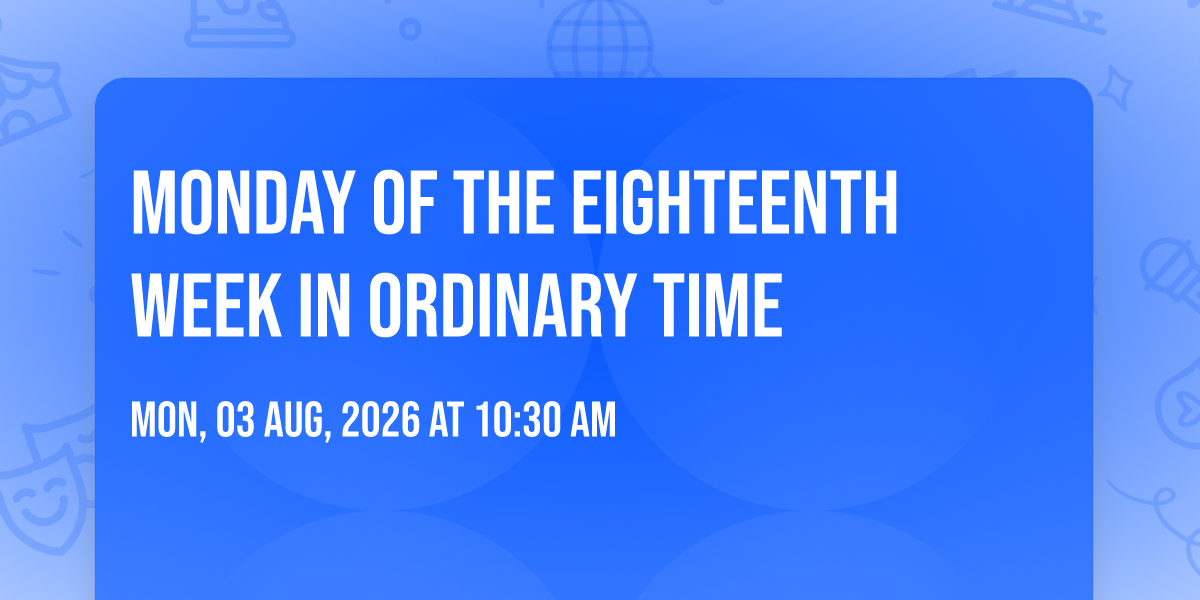 MONDAY OF THE EIGHTEENTH WEEK IN ORDINARY TIME

MON, 03 AUG, 2026 AT 10:30 AM